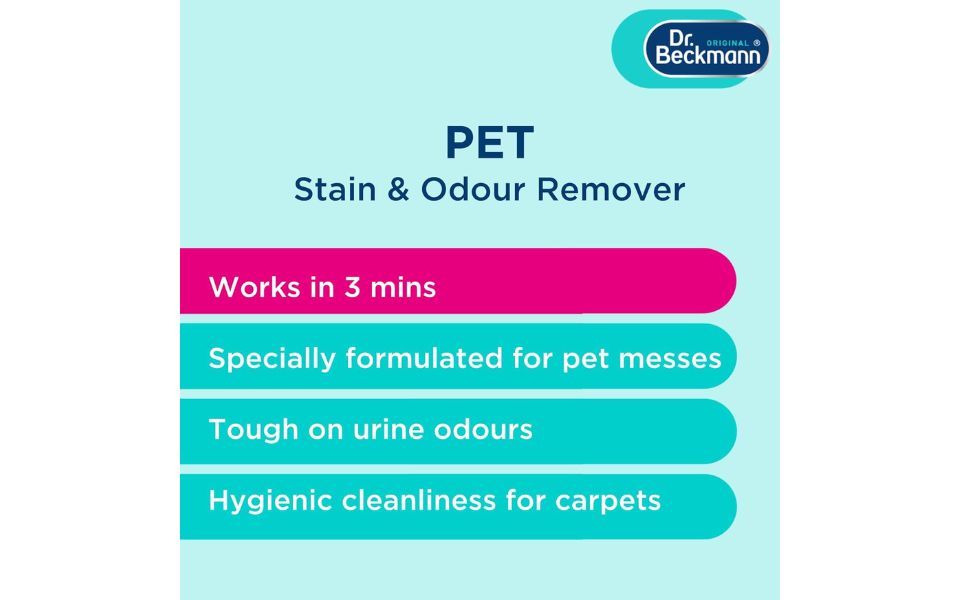 Dr. ORIGINAL ® Beckmann

PET
Stain & Odour Remover

Works in 3 mins

Specially formulated for pet messes

Tough on urine odours

Hygienic cleanliness for carpets